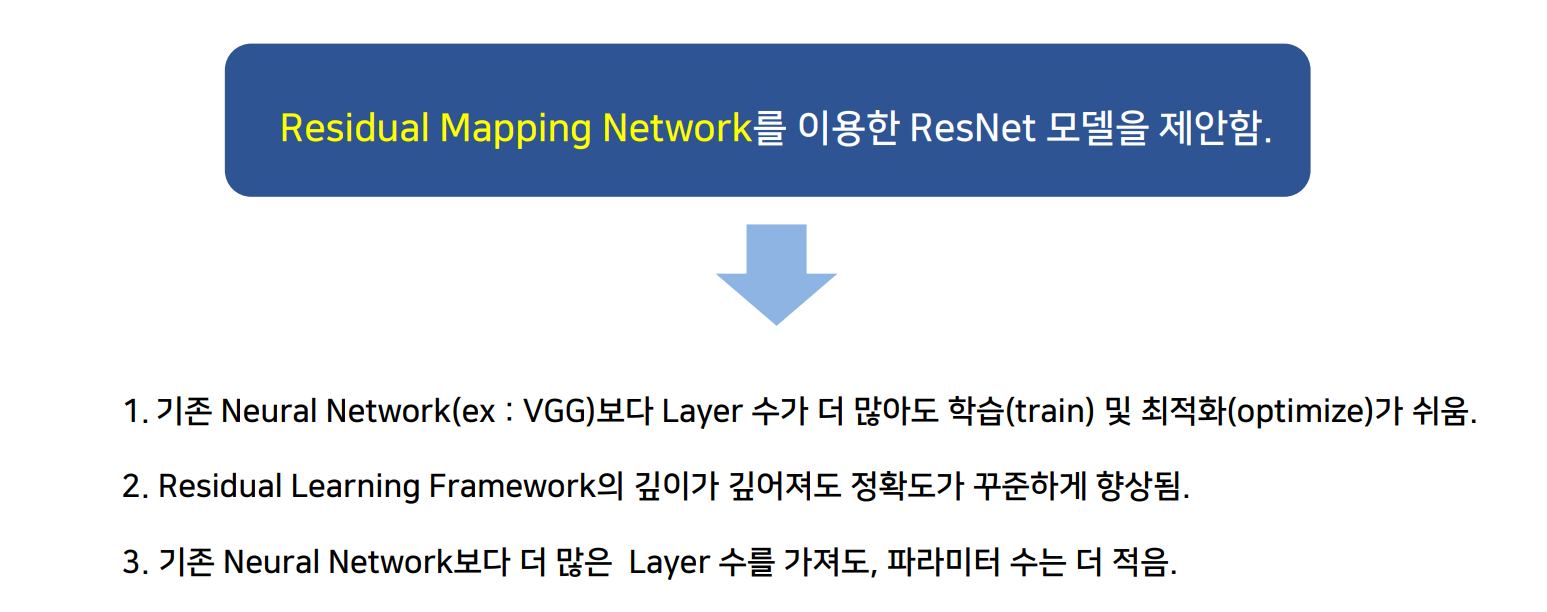 Residual Mapping Network를 이용한 ResNet 모델을 제안함.

1. 기존 Neural Network(ex : VGG)보다 Layer 수가 더 많아도 학습(train) 및 최적화(optimize)가 쉬움.

2. Residual Learning Framework의 깊이가 깊어져도 정확도가 꾸준하게 향상됨.

3. 기존 Neural Network보다 더 많은 Layer 수를 가져도, 파라미터 수는 더 적음.